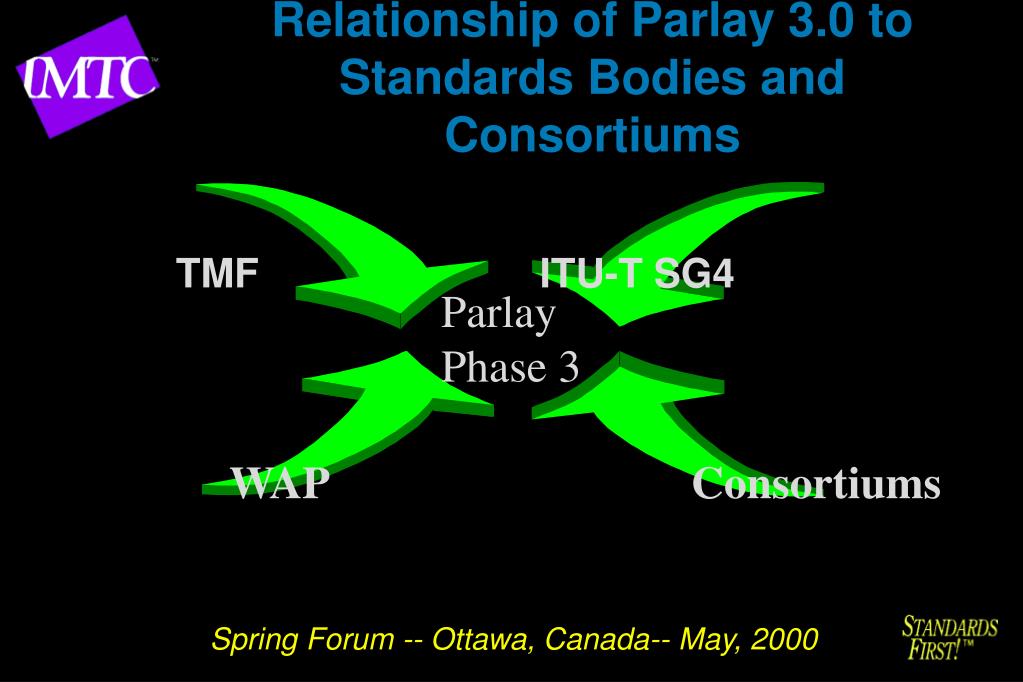 IMTC™

Relationship of Parlay 3.0 to Standards Bodies and Consortiums

TMF

ITU-T SG4

Parlay Phase 3

WAP

Consortiums

Spring Forum -- Ottawa, Canada-- May, 2000

STANDARDS FIRST!™